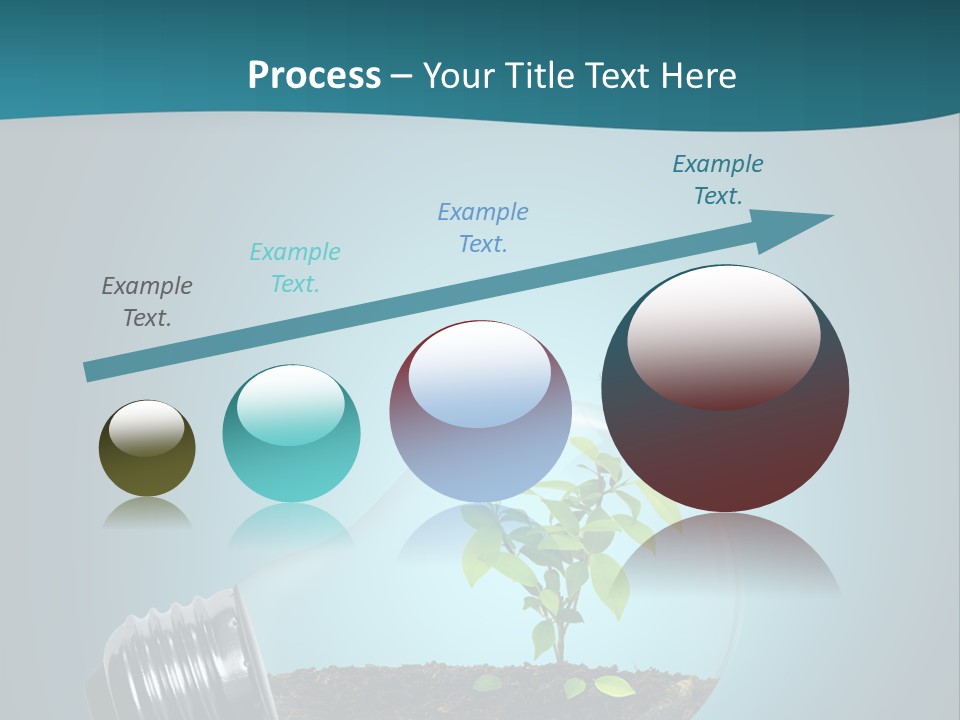 Process – Your Title Text Here

Example Text.

Example Text.

Example Text.

Example Text.